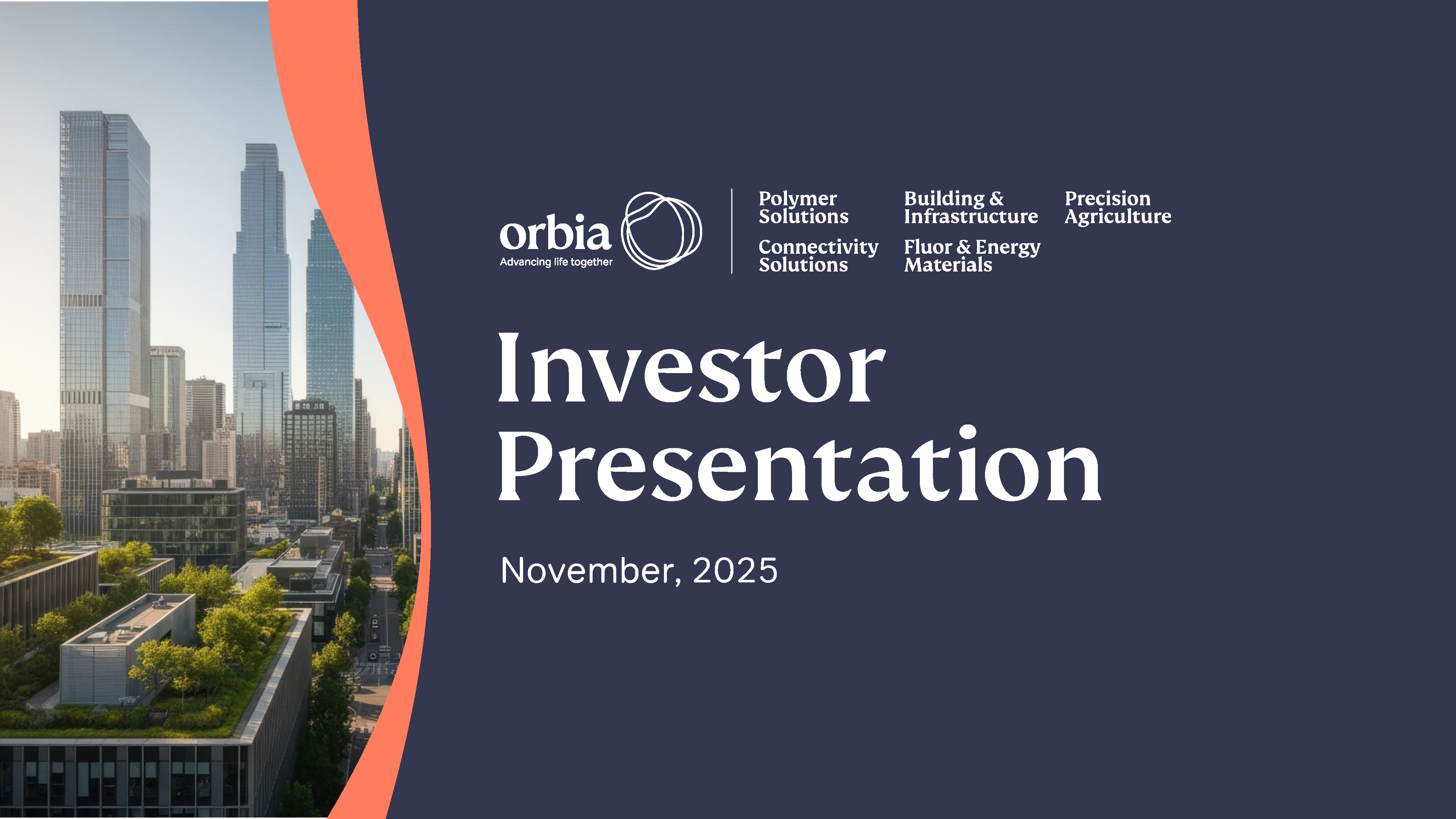 orbia
Advancing life together

Polymer Solutions

Building & Infrastructure

Precision Agriculture

Connectivity Solutions

Fluor & Energy Materials

Investor Presentation

November, 2025